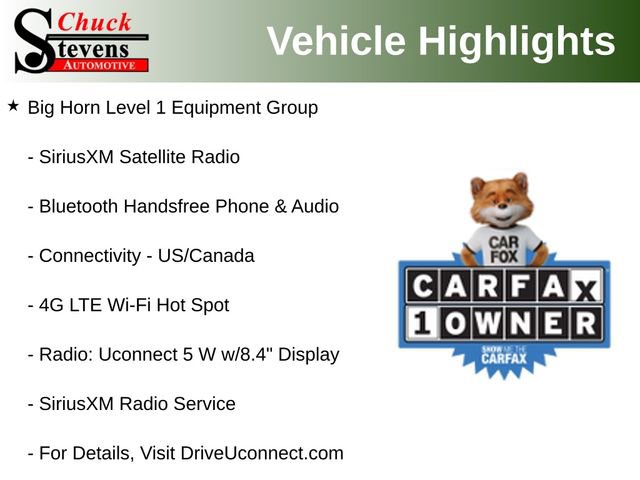 Chuck Stevens AUTOMOTIVE

Vehicle Highlights

★ Big Horn Level 1 Equipment Group

- SiriusXM Satellite Radio

- Bluetooth Handsfree Phone & Audio

- Connectivity - US/Canada

- 4G LTE Wi-Fi Hot Spot

- Radio: Uconnect 5 W w/8.4" Display

- SiriusXM Radio Service

- For Details, Visit DriveUconnect.com

CAR FOX

CARFAX 1 OWNER

SHOW ME THE CARFAX